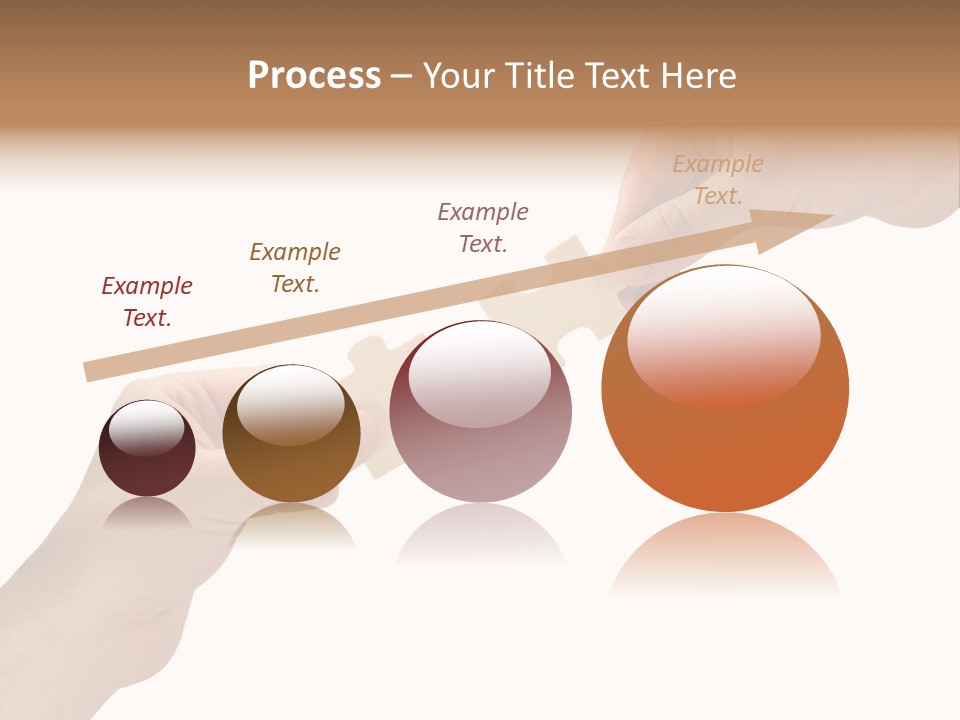 Process – Your Title Text Here

Example Text.

Example Text.

Example Text.

Example Text.